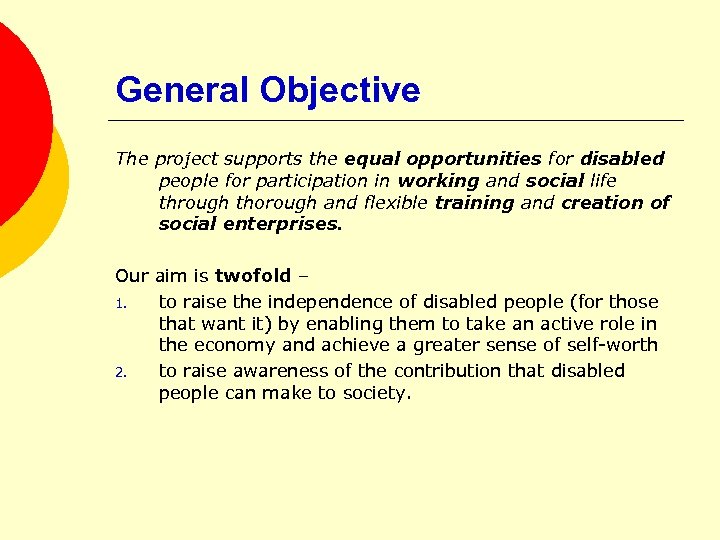 General Objective

The project supports the equal opportunities for disabled people for participation in working and social life through thorough and flexible training and creation of social enterprises.

Our aim is twofold –

1. to raise the independence of disabled people (for those that want it) by enabling them to take an active role in the economy and achieve a greater sense of self-worth
2. to raise awareness of the contribution that disabled people can make to society.